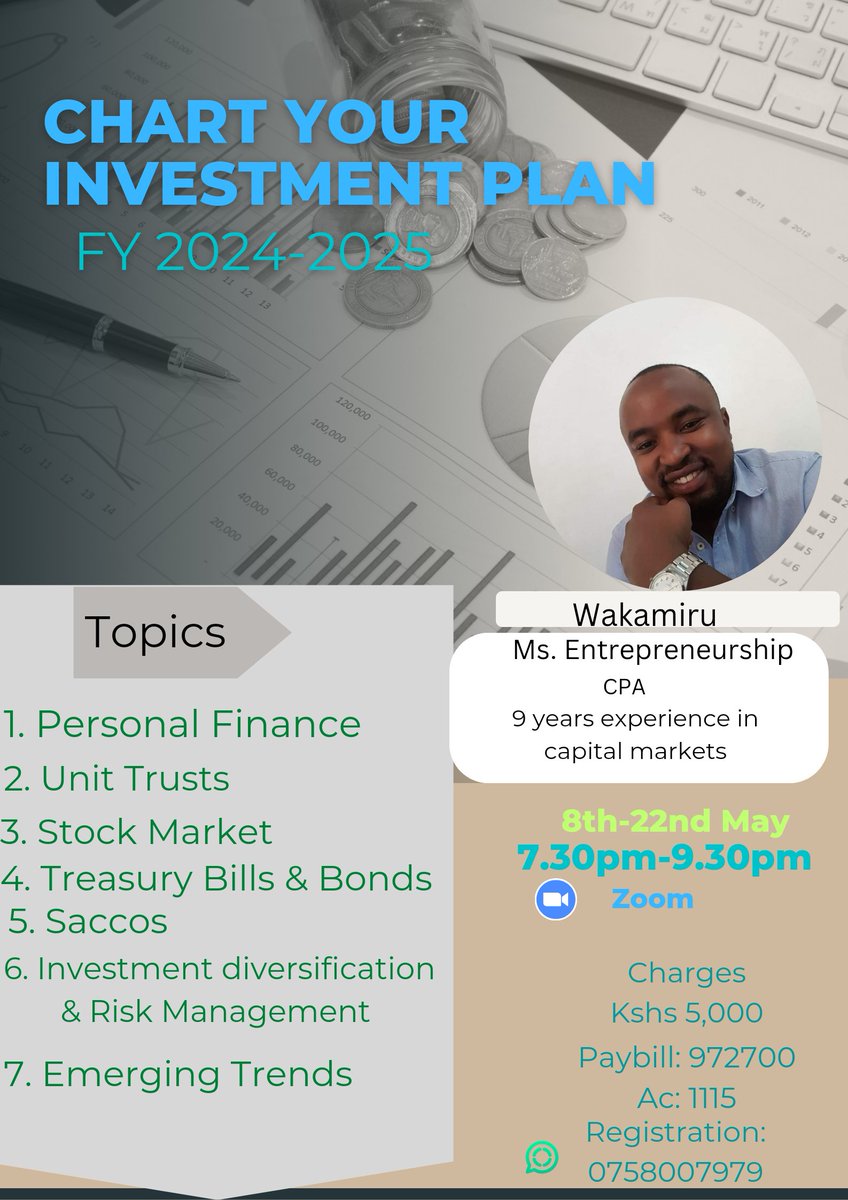 CHART YOUR INVESTMENT PLAN
FY 2024-2025

Topics

1. Personal Finance
2. Unit Trusts
3. Stock Market
4. Treasury Bills & Bonds
5. Saccos
6. Investment diversification & Risk Management
7. Emerging Trends

Wakamiru
Ms. Entrepreneurship
CPA
9 years experience in capital markets

8th-22nd May
7.30pm-9.30pm
Zoom

Charges
Kshs 5,000
Paybill: 972700
Ac: 1115
Registration:
0758007979